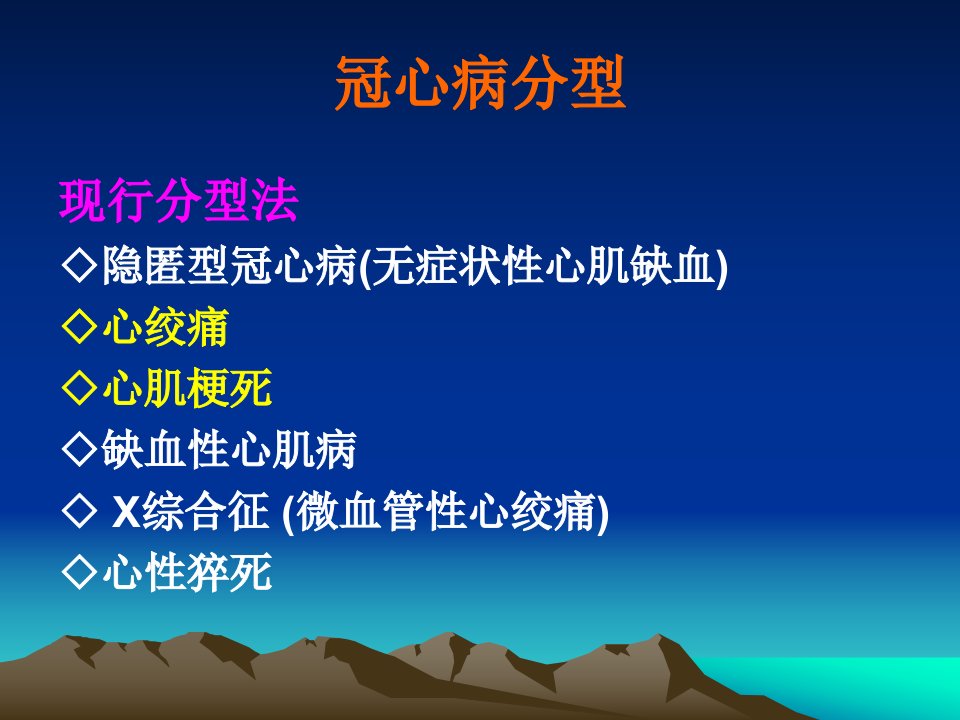 冠心病分型

现行分型法

◇隐匿型冠心病(无症状性心肌缺血)

◇心绞痛

◇心肌梗死

◇缺血性心肌病

◇ X综合征 (微血管性心绞痛)

◇心性猝死